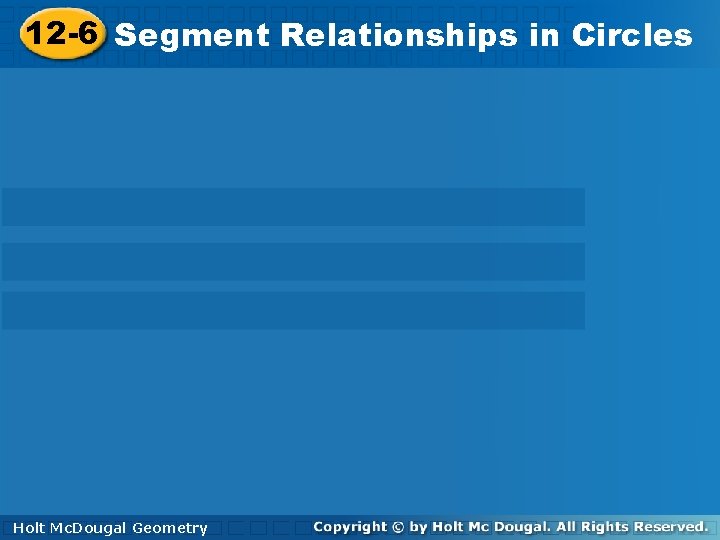 12-6 Segment Relationships in Circles

Holt McDougal Geometry

Copyright © by Holt Mc Dougal. All Rights Reserved.